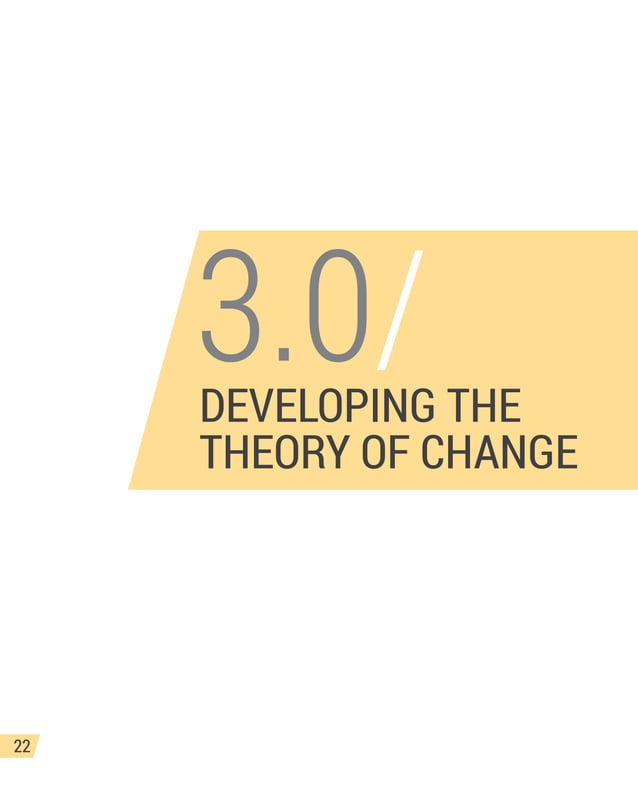 3.0/

DEVELOPING THE THEORY OF CHANGE

22